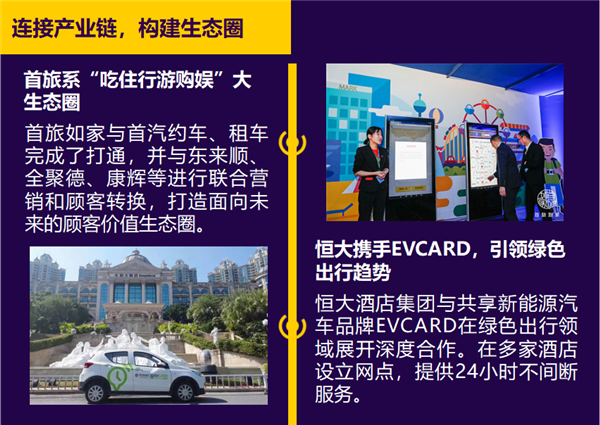 连接产业链，构建生态圈

首旅系“吃住行游购娱”大生态圈

首旅如家与首汽约车、租车完成了打通，并与东来顺、全聚德、康辉等进行联合营销和顾客转换，打造面向未来的顾客价值生态圈。

MARK

恒大携手EVCARD，引领绿色出行趋势

恒大酒店集团与共享新能源汽车品牌EVCARD在绿色出行领域展开深度合作。在多家酒店设立网点，提供24小时不间断服务。